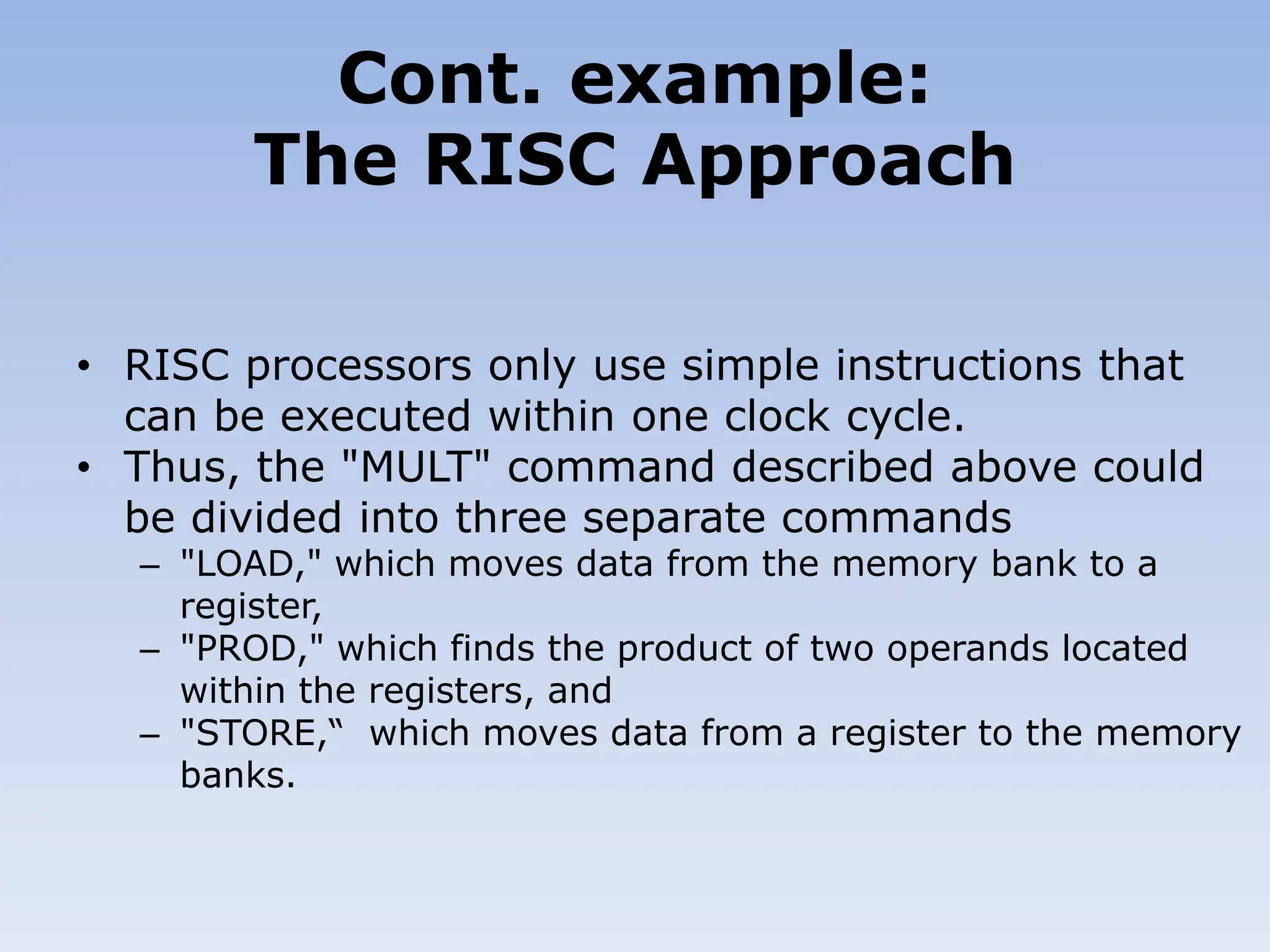 Cont. example:
The RISC Approach

• RISC processors only use simple instructions that can be executed within one clock cycle.
• Thus, the "MULT" command described above could be divided into three separate commands
– "LOAD," which moves data from the memory bank to a register,
– "PROD," which finds the product of two operands located within the registers, and
– "STORE,“ which moves data from a register to the memory banks.